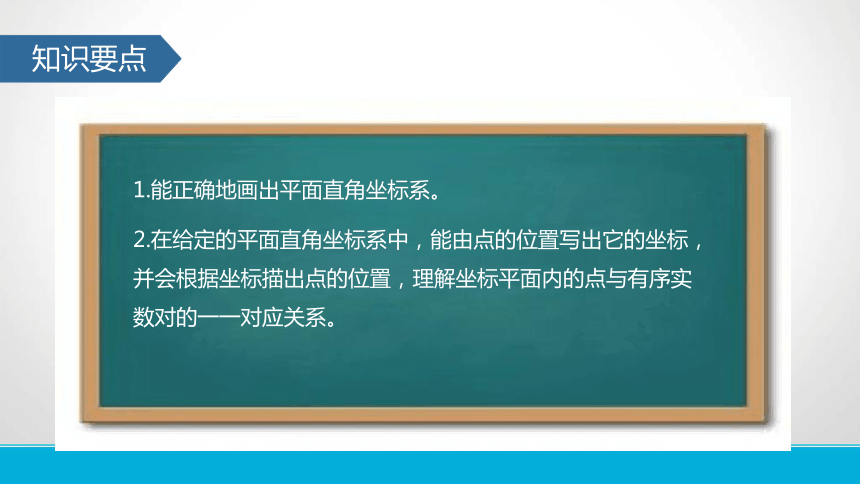 知识要点

1.能正确地画出平面直角坐标系。

2.在给定的平面直角坐标系中，能由点的位置写出它的坐标，并会根据坐标描出点的位置，理解坐标平面内的点与有序实数对的一一对应关系。